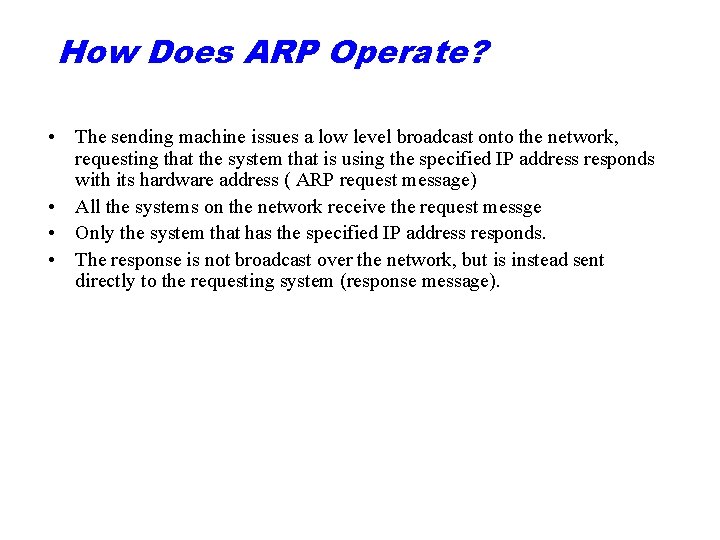 How Does ARP Operate?

• The sending machine issues a low level broadcast onto the network, requesting that the system that is using the specified IP address responds with its hardware address ( ARP request message)
• All the systems on the network receive the request messge
• Only the system that has the specified IP address responds.
• The response is not broadcast over the network, but is instead sent directly to the requesting system (response message).